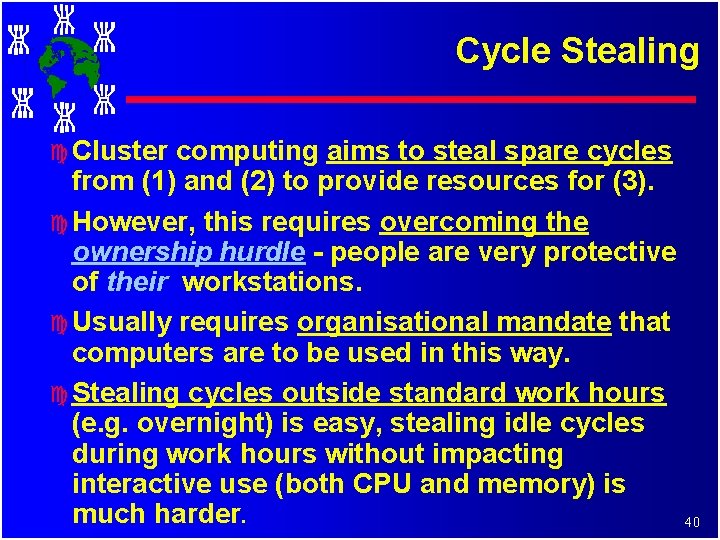 Cycle Stealing

Cluster computing aims to steal spare cycles from (1) and (2) to provide resources for (3).

However, this requires overcoming the ownership hurdle - people are very protective of their workstations.

Usually requires organisational mandate that computers are to be used in this way.

Stealing cycles outside standard work hours (e.g. overnight) is easy, stealing idle cycles during work hours without impacting interactive use (both CPU and memory) is much harder.

40